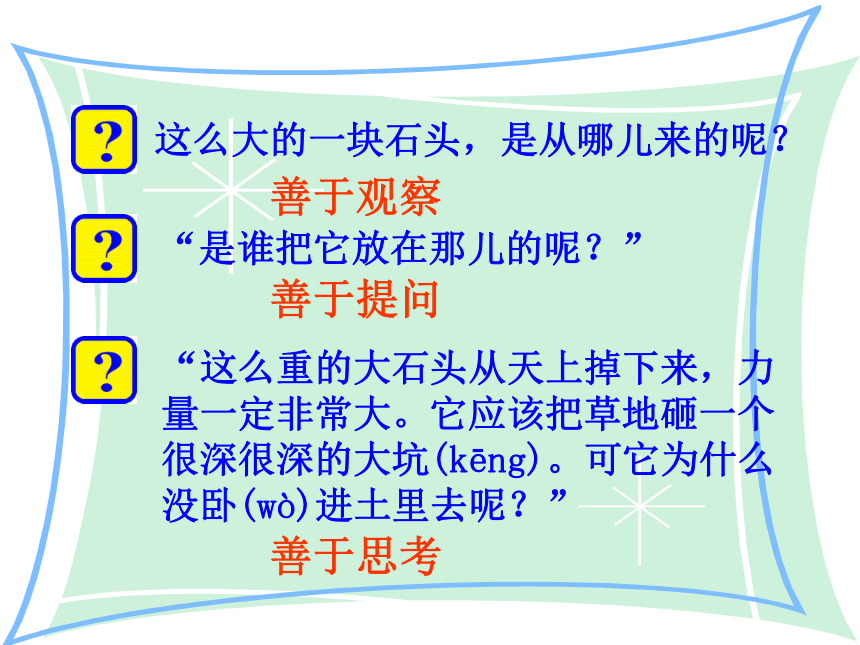 ? 这么大的一块石头，是从哪儿来的呢？

善于观察

? “是谁把它放在那儿的呢？”

善于提问

? “这么重的大石头从天上掉下来，力量一定非常大。它应该把草地砸一个很深很深的大坑(kēng)。可它为什么没卧(wò)进土里去呢？”

善于思考